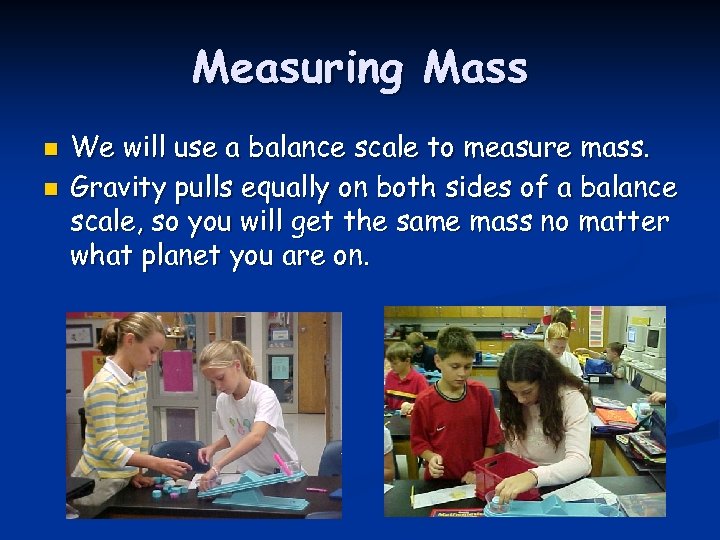 Measuring Mass

- We will use a balance scale to measure mass.
- Gravity pulls equally on both sides of a balance scale, so you will get the same mass no matter what planet you are on.